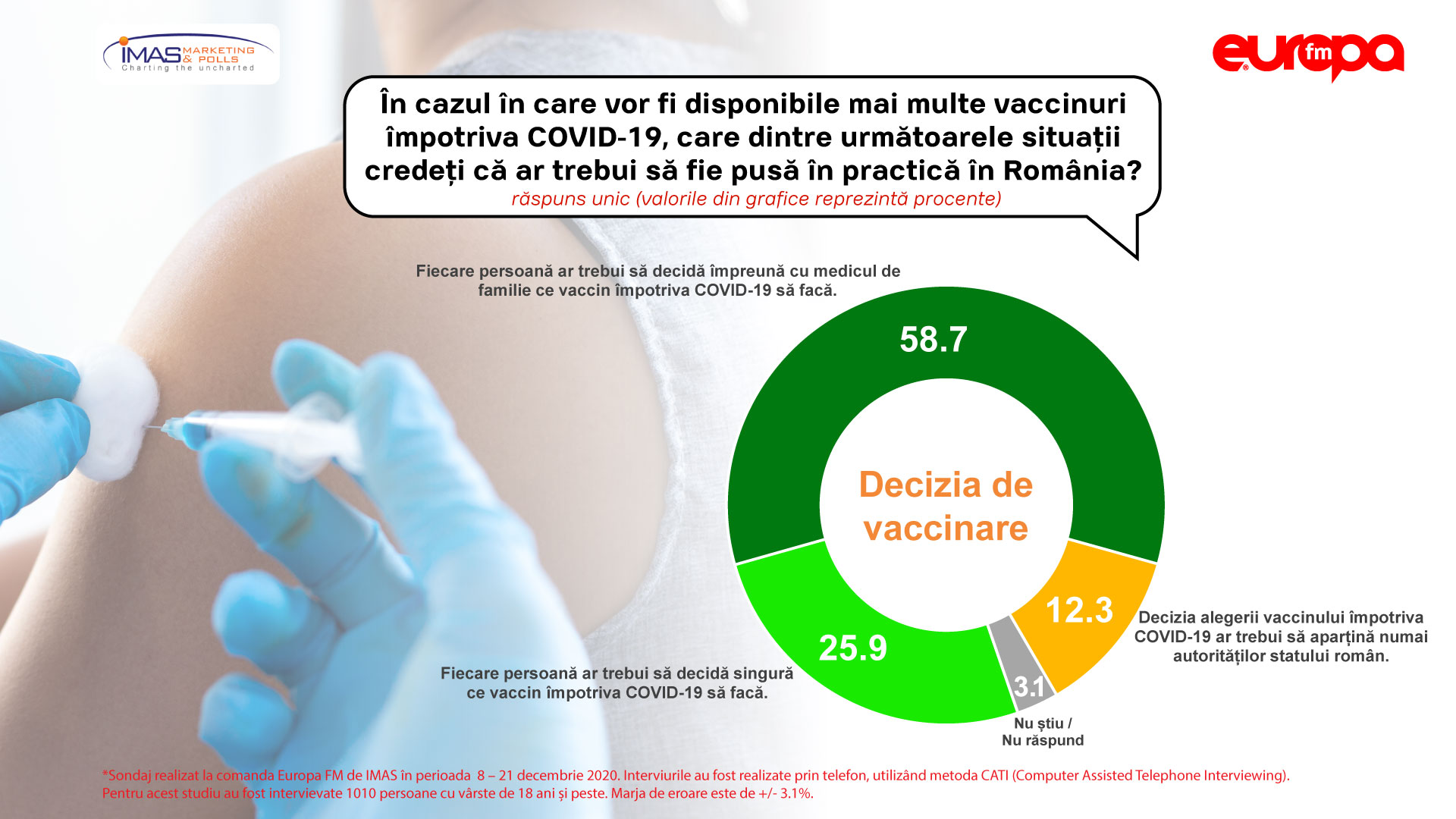 IMAS MARKETING & POLLS
Charting the uncharted

europa fm

În cazul în care vor fi disponibile mai multe vaccinuri împotriva COVID-19, care dintre următoarele situații credeți că ar trebui să fie pusă în practică în România?
răspuns unic (valorile din grafice reprezintă procente)

Fiecare persoană ar trebui să decidă împreună cu medicul de familie ce vaccin împotriva COVID-19 să facă.

58.7

Decizia de vaccinare

12.3

Decizia alegerii vaccinului împotriva COVID-19 ar trebui să aparțină numai autorităților statului român.

25.9

Fiecare persoană ar trebui să decidă singură ce vaccin împotriva COVID-19 să facă.

3.1

Nu știu / Nu răspund

*Sondaj realizat la comanda Europa FM de IMAS în perioada 8 – 21 decembrie 2020. Interviurile au fost realizate prin telefon, utilizând metoda CATI (Computer Assisted Telephone Interviewing). Pentru acest studiu au fost intervievate 1010 persoane cu vârste de 18 ani și peste. Marja de eroare este de +/- 3.1%.